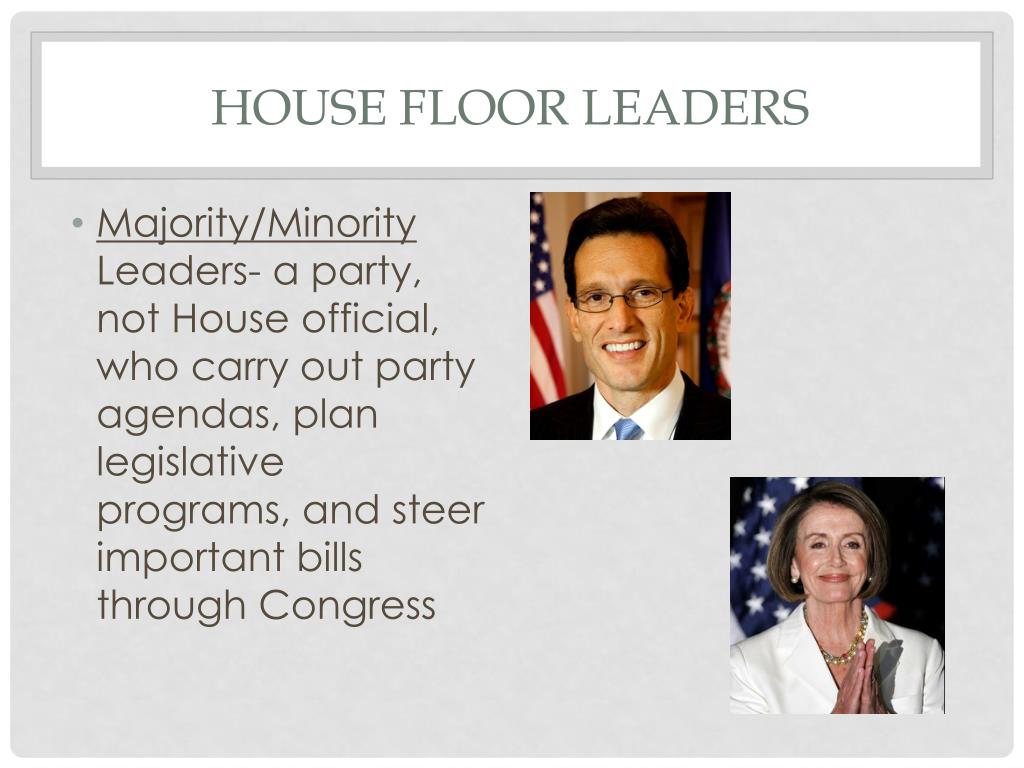 HOUSE FLOOR LEADERS

• Majority/Minority Leaders- a party, not House official, who carry out party agendas, plan legislative programs, and steer important bills through Congress